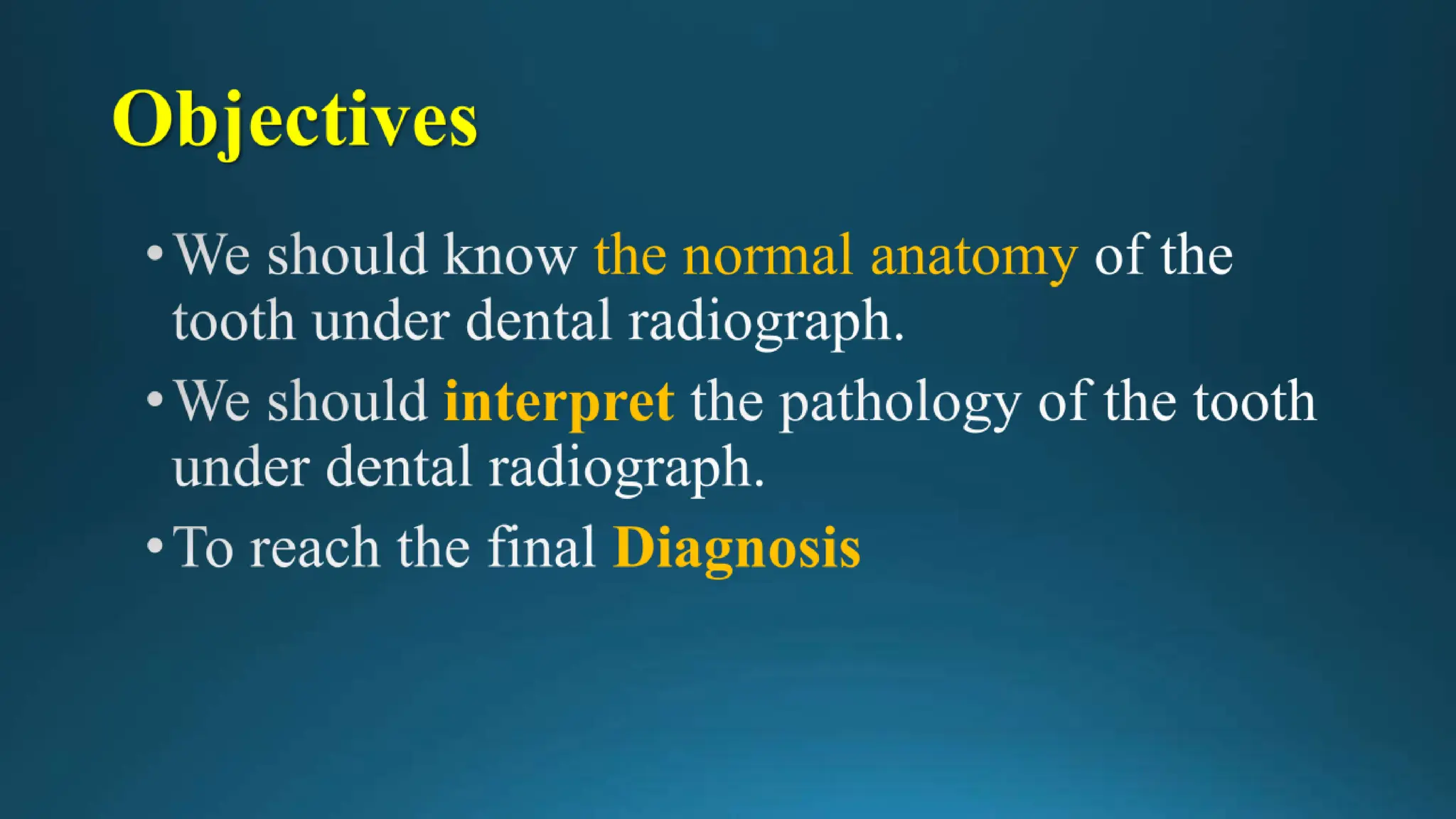 Objectives

• We should know the normal anatomy of the tooth under dental radiograph.

• We should interpret the pathology of the tooth under dental radiograph.

• To reach the final Diagnosis